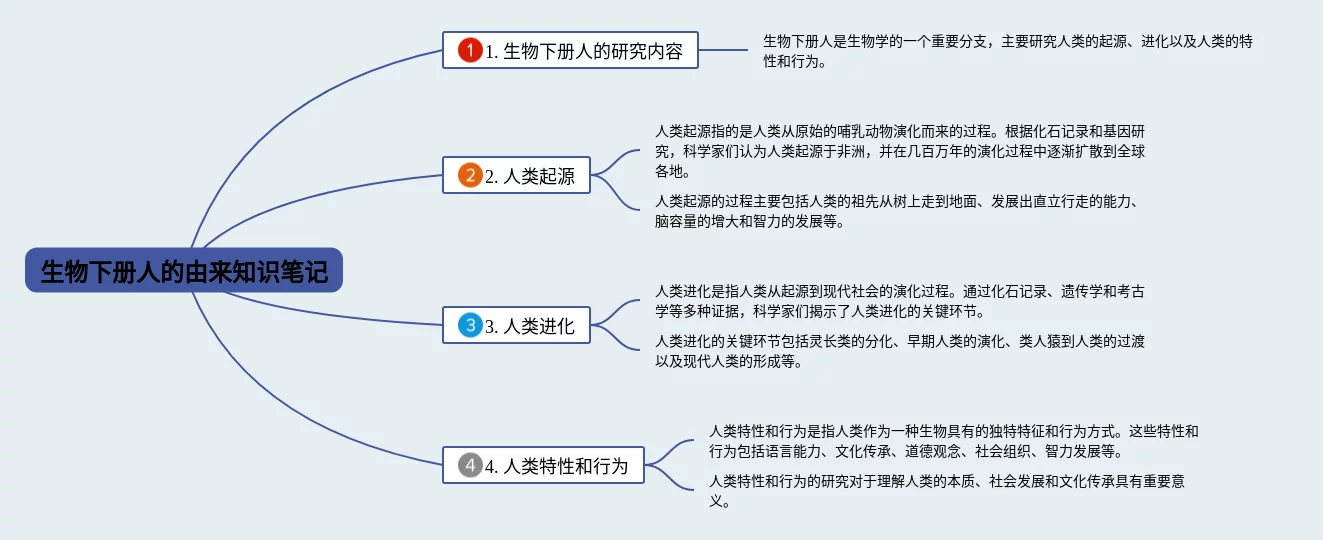 生物下册人的由来知识笔记

1 1. 生物下册人的研究内容

生物下册人是生物学的一个重要分支，主要研究人类的起源、进化以及人类的特性和行为。

2 2. 人类起源

人类起源指的是人类从原始的哺乳动物演化而来的过程。根据化石记录和基因研究，科学家们认为人类起源于非洲，并在几百万年的演化过程中逐渐扩散到全球各地。

人类起源的过程主要包括人类的祖先从树上走到地面、发展出直立行走的能力、脑容量的增大和智力的发展等。

3 3. 人类进化

人类进化是指人类从起源到现代社会的演化过程。通过化石记录、遗传学和考古学等多种证据，科学家们揭示了人类进化的关键环节。

人类进化的关键环节包括灵长类的分化、早期人类的演化、类人猿到人类的过渡以及现代人类的形成等。

4 4. 人类特性和行为

人类特性和行为是指人类作为一种生物具有的独特特征和行为方式。这些特性和行为包括语言能力、文化传承、道德观念、社会组织、智力发展等。

人类特性和行为的研究对于理解人类的本质、社会发展和文化传承具有重要意义。